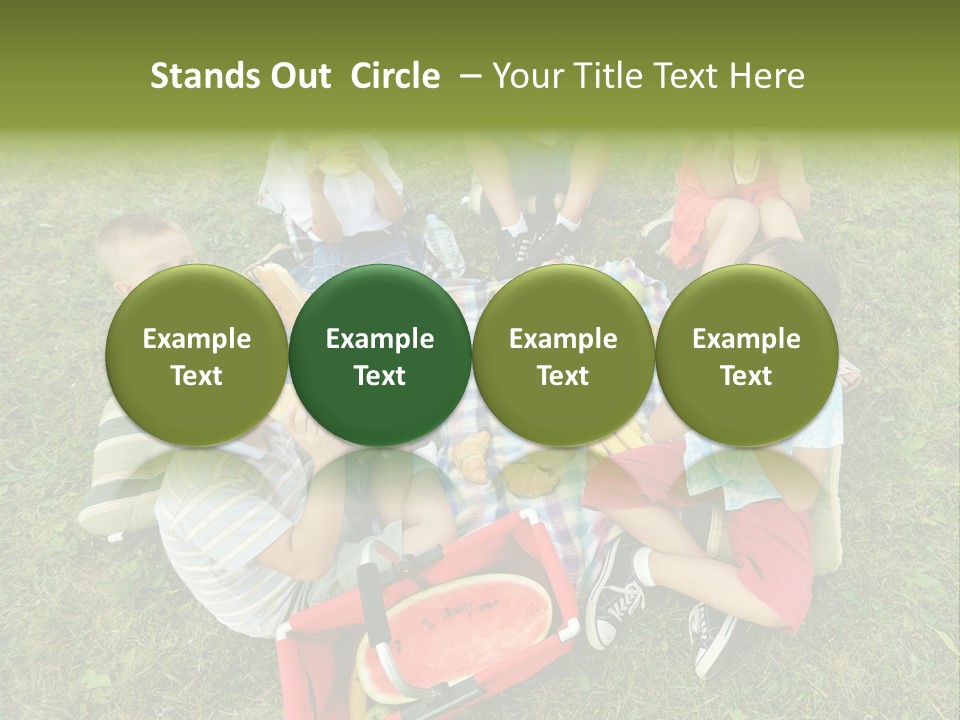 Stands Out Circle – Your Title Text Here

Example Text

Example Text

Example Text

Example Text